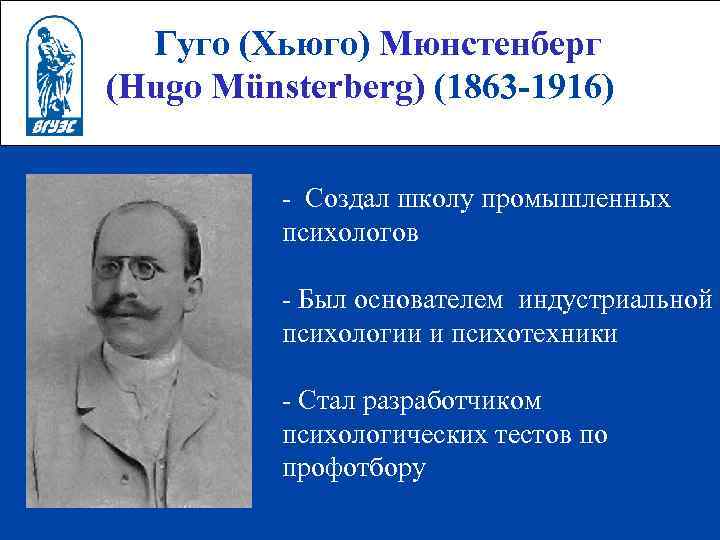 ВГУЭС

Гуго (Хьюго) Мюнстенберг (Hugo Münsterberg) (1863-1916)

- Создал школу промышленных психологов

- Был основателем индустриальной психологии и психотехники

- Стал разработчиком психологических тестов по профотбору